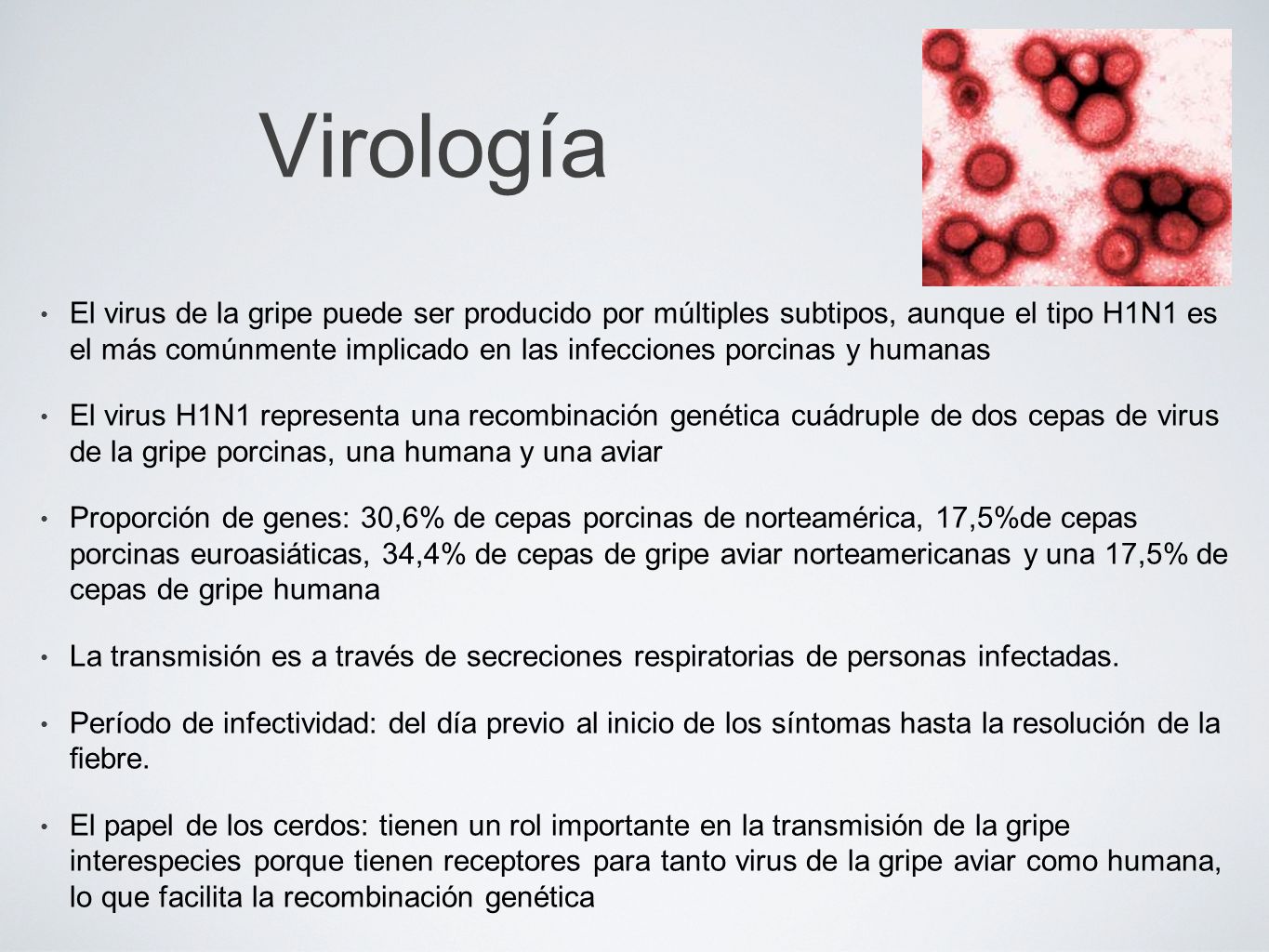 Virología

• El virus de la gripe puede ser producido por múltiples subtipos, aunque el tipo H1N1 es el más comúnmente implicado en las infecciones porcinas y humanas

• El virus H1N1 representa una recombinación genética cuádruple de dos cepas de virus de la gripe porcinas, una humana y una aviar

• Proporción de genes: 30,6% de cepas porcinas de norteamérica, 17,5%de cepas porcinas euroasiáticas, 34,4% de cepas de gripe aviar norteamericanas y una 17,5% de cepas de gripe humana

• La transmisión es a través de secreciones respiratorias de personas infectadas.

• Período de infectividad: del día previo al inicio de los síntomas hasta la resolución de la fiebre.

• El papel de los cerdos: tienen un rol importante en la transmisión de la gripe interespecies porque tienen receptores para tanto virus de la gripe aviar como humana, lo que facilita la recombinación genética